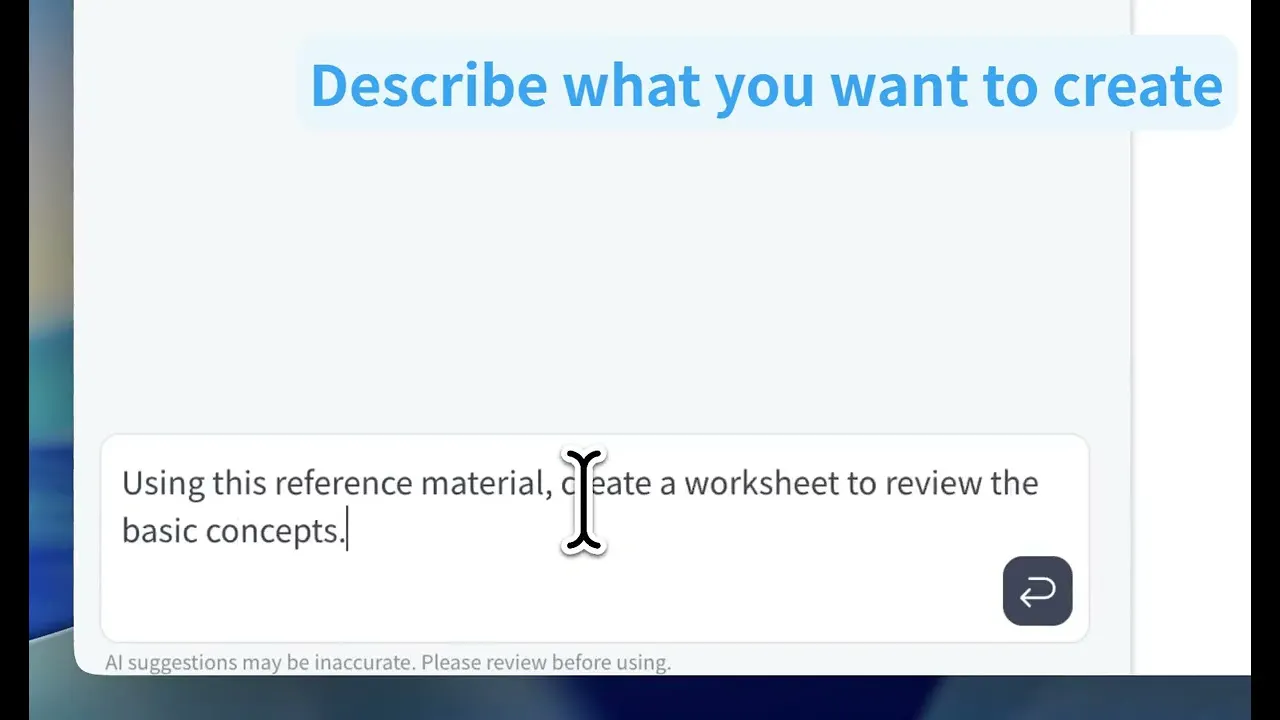 Describe what you want to create

Using this reference material, create a worksheet to review the basic concepts.

AI suggestions may be inaccurate. Please review before using.